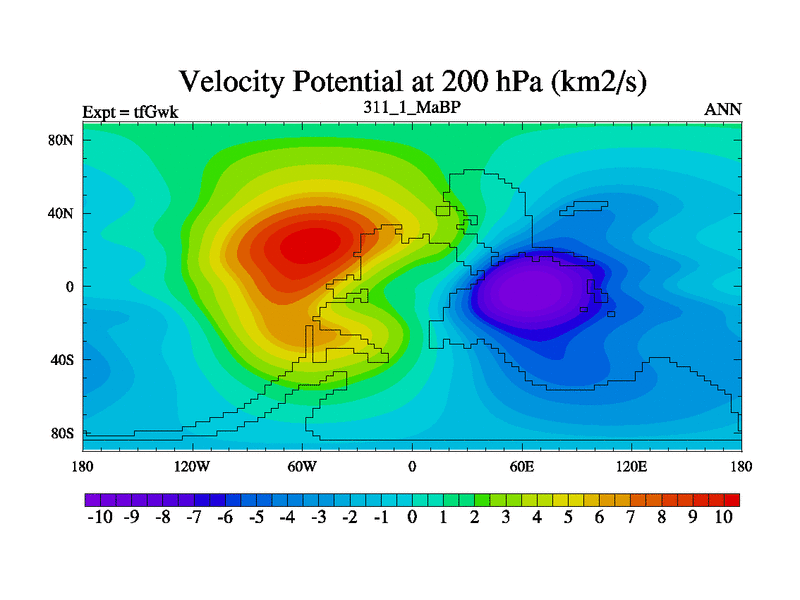 Velocity Potential at 200 hPa (km2/s)

Expt = tfGwk

311_1_MaBP

ANN

80N

40N

0

40S

80S

180

120W

60W

0

60E

120E

180

-10 -9 -8 -7 -6 -5 -4 -3 -2 -1 0 1 2 3 4 5 6 7 8 9 10